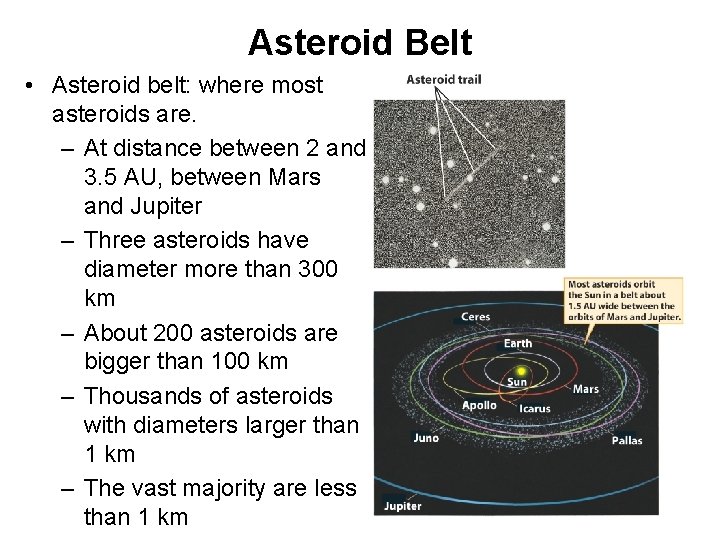 Asteroid Belt

• Asteroid belt: where most asteroids are.
  – At distance between 2 and 3.5 AU, between Mars and Jupiter
  – Three asteroids have diameter more than 300 km
  – About 200 asteroids are bigger than 100 km
  – Thousands of asteroids with diameters larger than 1 km
  – The vast majority are less than 1 km

Asteroid trail

Most asteroids orbit the Sun in a belt about 1.5 AU wide between the orbits of Mars and Jupiter.

Ceres
Earth
Sun
Mars
Apollo
Icarus
Juno
Pallas
Jupiter